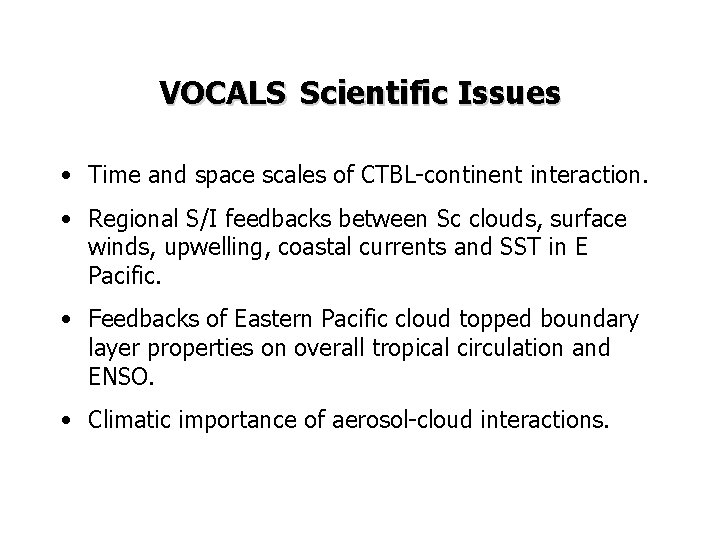 VOCALS Scientific Issues

• Time and space scales of CTBL-continent interaction.

• Regional S/I feedbacks between Sc clouds, surface winds, upwelling, coastal currents and SST in E Pacific.

• Feedbacks of Eastern Pacific cloud topped boundary layer properties on overall tropical circulation and ENSO.

• Climatic importance of aerosol-cloud interactions.